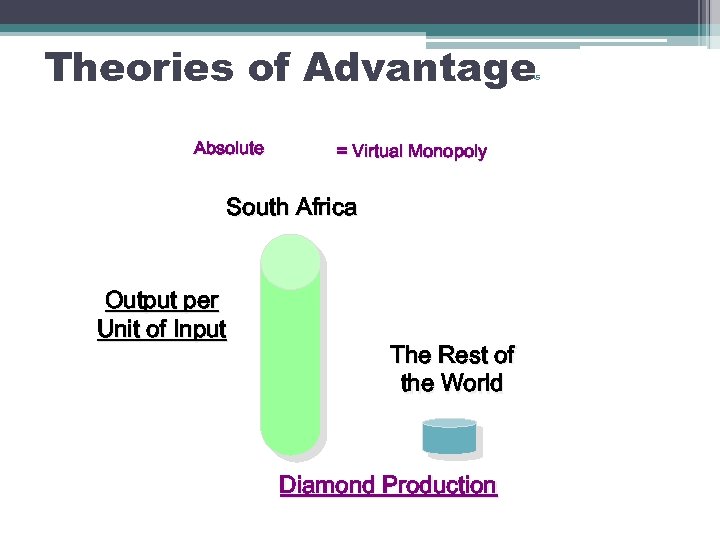 Theories of Advantage

Absolute = Virtual Monopoly

South Africa

Output per Unit of Input

The Rest of the World

Diamond Production